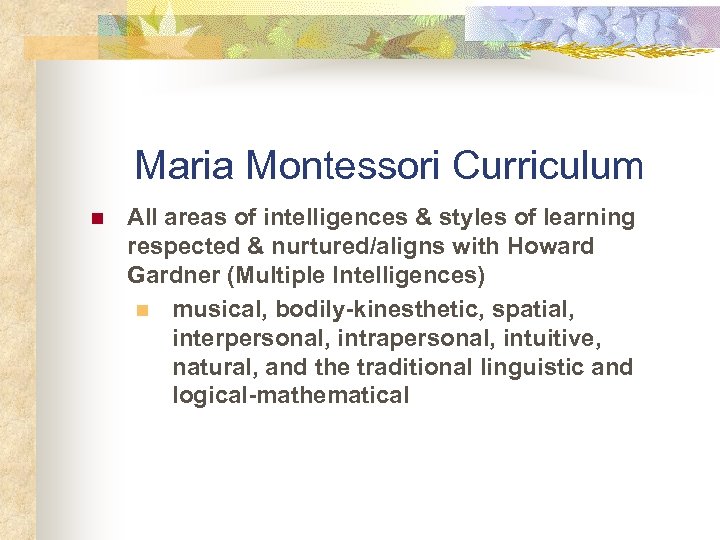 Maria Montessori Curriculum

All areas of intelligences & styles of learning respected & nurtured/aligns with Howard Gardner (Multiple Intelligences)

musical, bodily-kinesthetic, spatial, interpersonal, intrapersonal, intuitive, natural, and the traditional linguistic and logical-mathematical